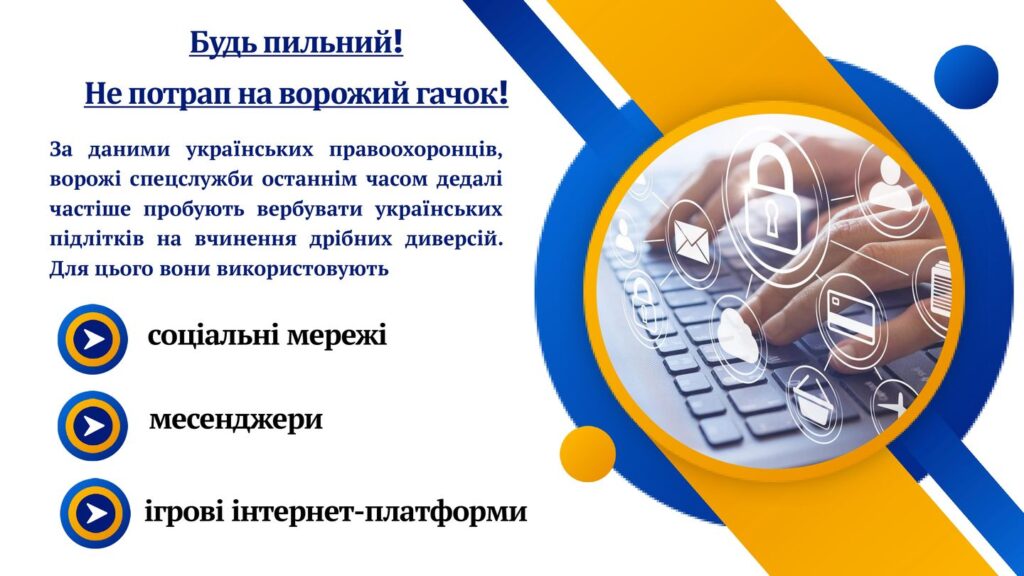 Будь пильний!

Не потрап на ворожий гачок!

За даними українських правоохоронців, ворожі спецслужби останнім часом дедалі частіше пробують вербувати українських підлітків на вчинення дрібних диверсій. Для цього вони використовують

соціальні мережі

месенджери

ігрові інтернет-платформи